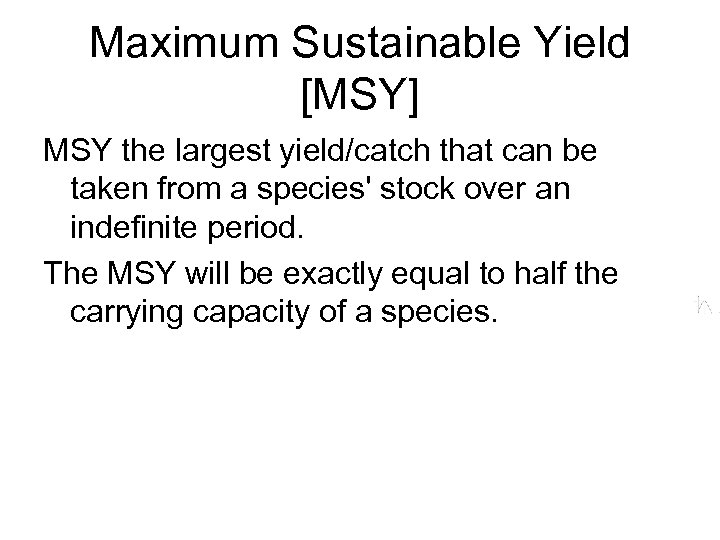 Maximum Sustainable Yield [MSY]

MSY the largest yield/catch that can be taken from a species' stock over an indefinite period.

The MSY will be exactly equal to half the carrying capacity of a species.